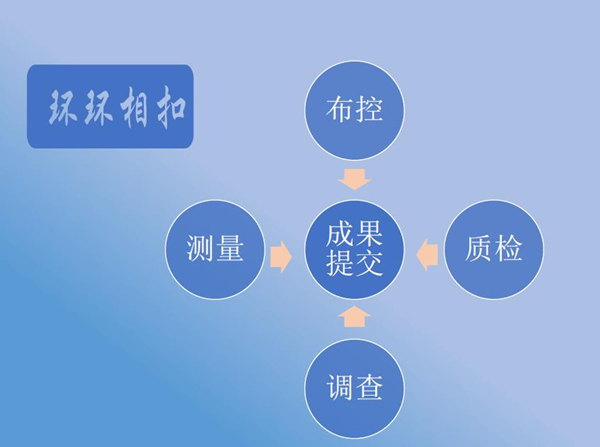 环环相扣

布控

测量

成果提交

质检

调查